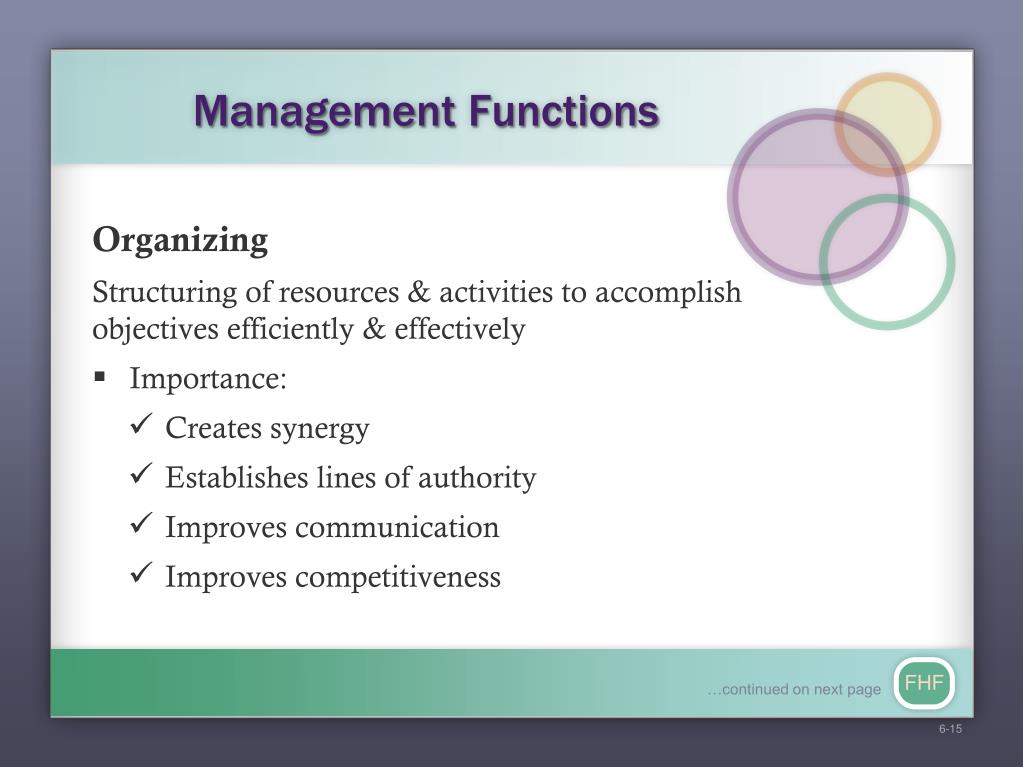 Management Functions

Organizing

Structuring of resources & activities to accomplish objectives efficiently & effectively

▪ Importance:

✓ Creates synergy

✓ Establishes lines of authority

✓ Improves communication

✓ Improves competitiveness

…continued on next page

FHF

6-15